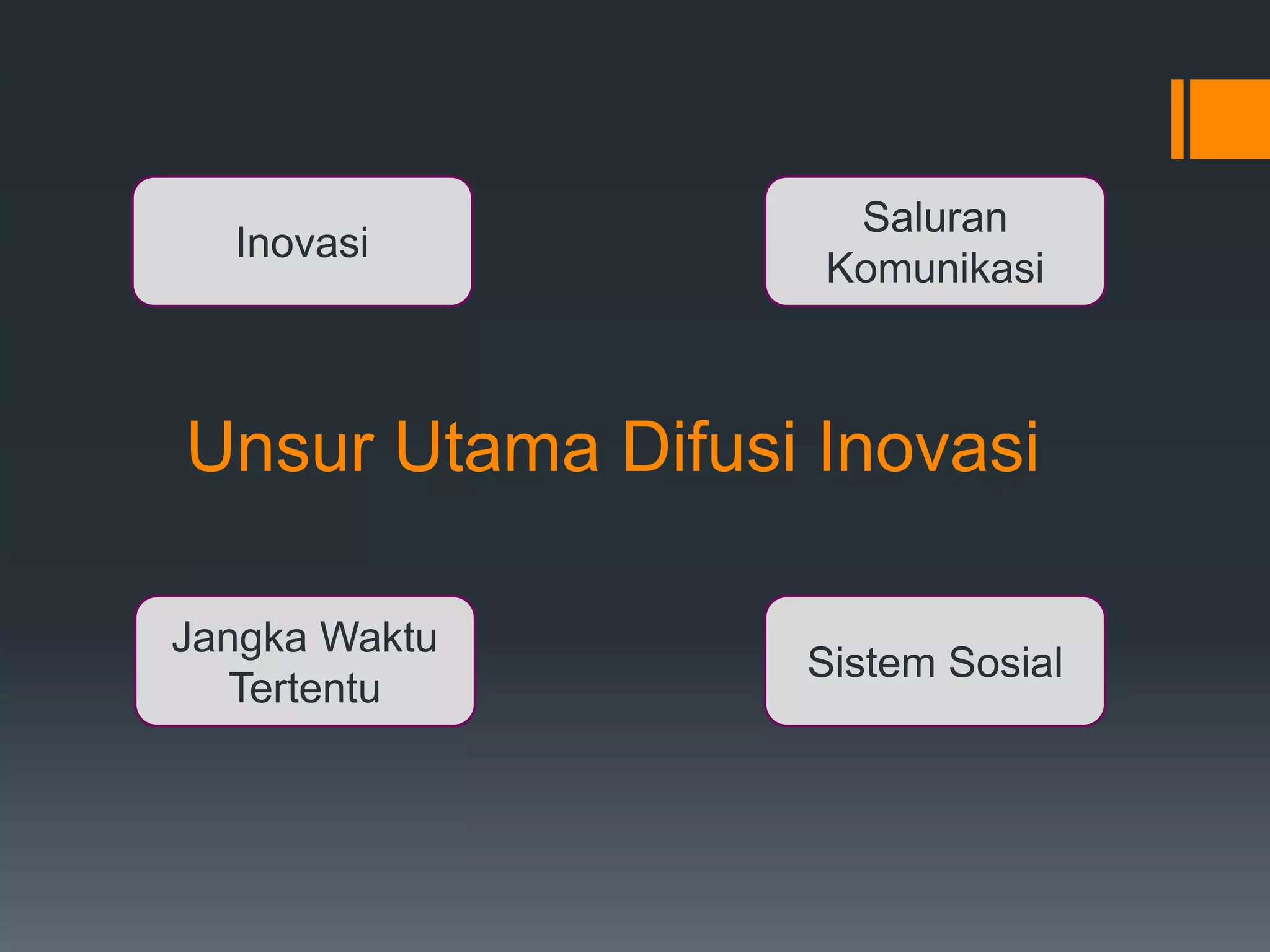 Inovasi

Saluran Komunikasi

Unsur Utama Difusi Inovasi

Jangka Waktu Tertentu

Sistem Sosial